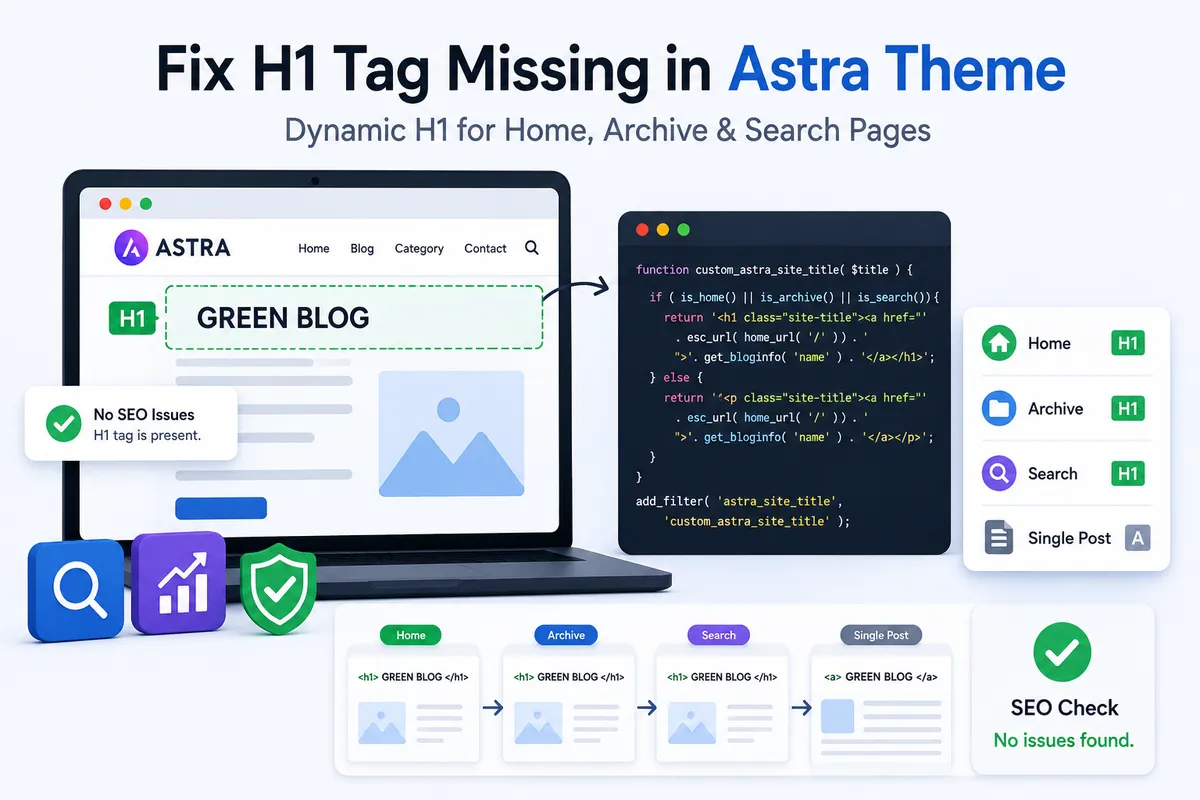 Fix H1 Tag Missing in Astra Theme

Dynamic H1 for Home, Archive & Search Pages

ASTRA Home Blog Category Contact

H1 GREEN BLOG

No SEO Issues
H1 tag is present.

function custom_astra_site_title( $title ) {
  if ( is_home() || is_archive() || is_search()){
    return '<h1 class="site-title"><a href="'
      . esc_url( home_url( '/' ) ) . '
      ">'. get_bloginfo( 'name' ) . '</a></h1>';
  } else {
    return '<p class="site-title"><a href="'
      . esc_url( home_url( '/' ) ) . '
      ">'. get_bloginfo( 'name' ) . '</a></p>';
  }
}
add_filter( 'astra_site_title',
    'custom_astra_site_title' );

Home H1
Archive H1
Search H1
Single Post A

Home
<h1> GREEN BLOG </h1>

Archive
<h1> GREEN BLOG </h1>

Search
<h1> GREEN BLOG </h1>

Single Post
<a> GREEN BLOG </a>

SEO Check
No issues found.